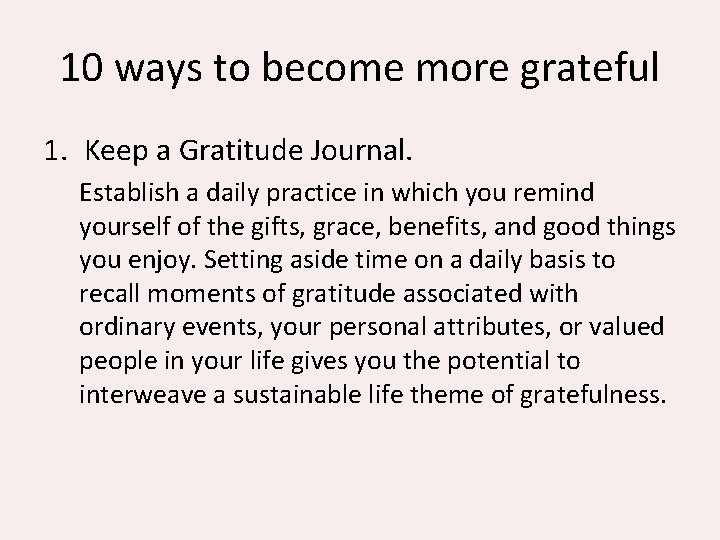 10 ways to become more grateful

1. Keep a Gratitude Journal.

Establish a daily practice in which you remind yourself of the gifts, grace, benefits, and good things you enjoy. Setting aside time on a daily basis to recall moments of gratitude associated with ordinary events, your personal attributes, or valued people in your life gives you the potential to interweave a sustainable life theme of gratefulness.